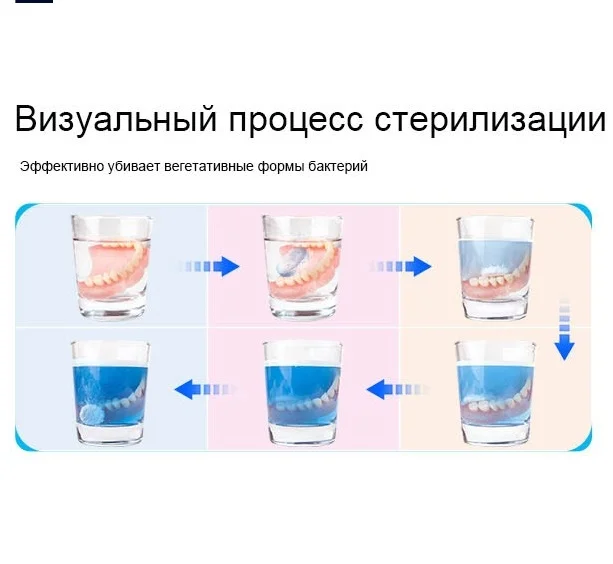 Визуальный процесс стерилизации

Эффективно убивает вегетативные формы бактерий